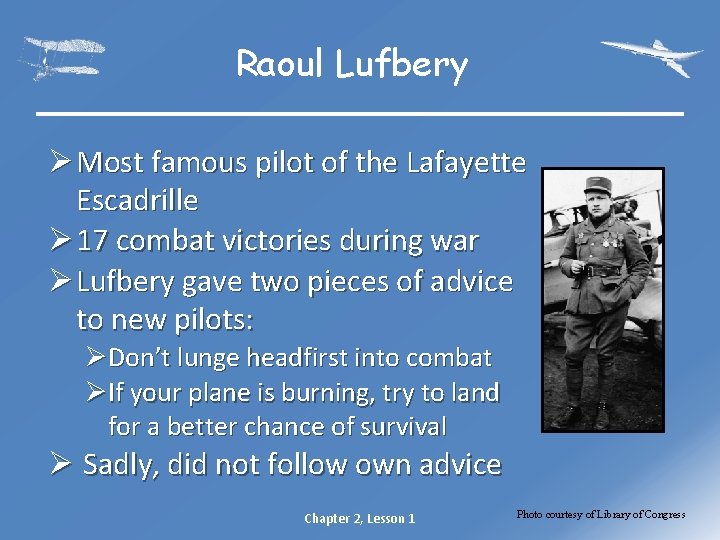 Raoul Lufbery

➢ Most famous pilot of the Lafayette Escadrille
➢ 17 combat victories during war
➢ Lufbery gave two pieces of advice to new pilots:
➢ Don't lunge headfirst into combat
➢ If your plane is burning, try to land for a better chance of survival
➢ Sadly, did not follow own advice

Chapter 2, Lesson 1

Photo courtesy of Library of Congress